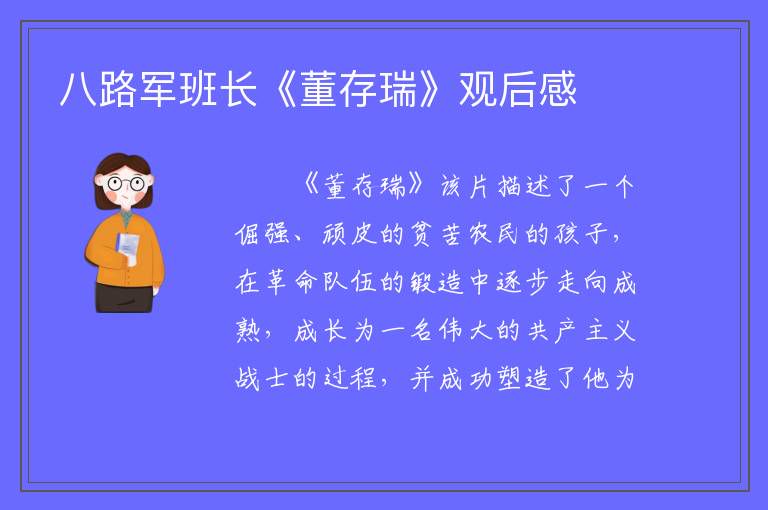 八路军班长《董存瑞》观后感

《董存瑞》该片描述了一个倔强、顽皮的贫苦农民的孩子，在革命队伍的锻造中逐步走向成熟，成长为一名伟大的共产主义战士的过程，并成功塑造了他为